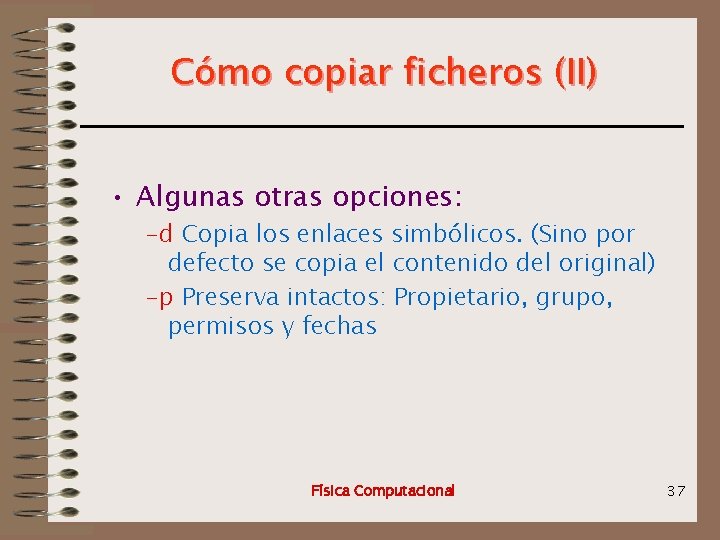 Cómo copiar ficheros (II)

• Algunas otras opciones:

–d Copia los enlaces simbólicos. (Sino por defecto se copia el contenido del original)

–p Preserva intactos: Propietario, grupo, permisos y fechas

Física Computacional

37